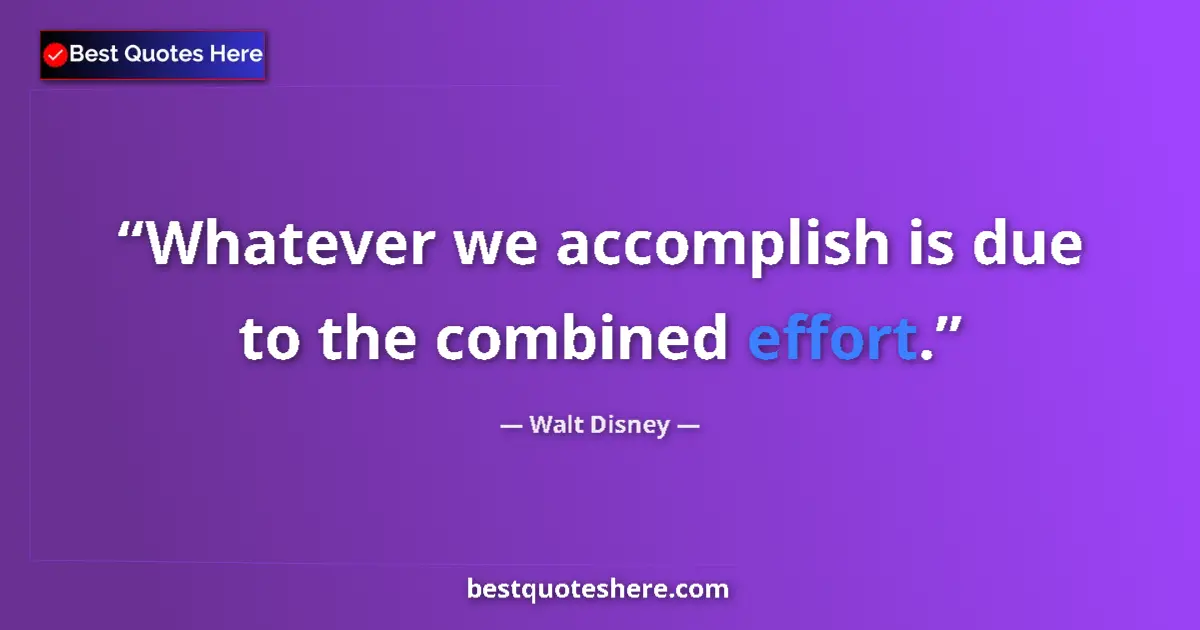 Best Quotes Here

“Whatever we accomplish is due to the combined effort.”

— Walt Disney —

bestquoteshere.com